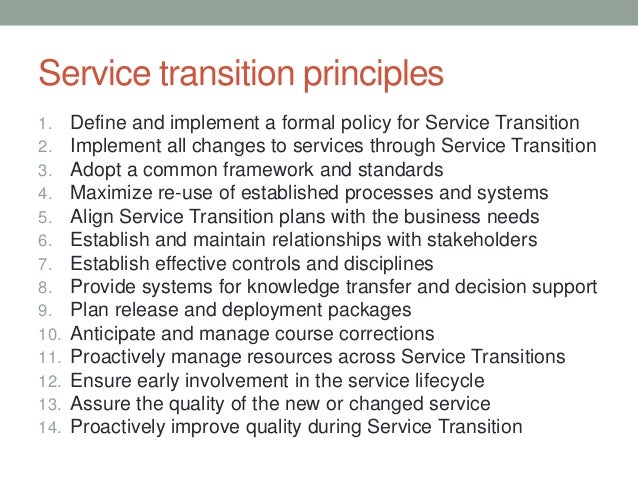 Service transition principles

1. Define and implement a formal policy for Service Transition
2. Implement all changes to services through Service Transition
3. Adopt a common framework and standards
4. Maximize re-use of established processes and systems
5. Align Service Transition plans with the business needs
6. Establish and maintain relationships with stakeholders
7. Establish effective controls and disciplines
8. Provide systems for knowledge transfer and decision support
9. Plan release and deployment packages
10. Anticipate and manage course corrections
11. Proactively manage resources across Service Transitions
12. Ensure early involvement in the service lifecycle
13. Assure the quality of the new or changed service
14. Proactively improve quality during Service Transition